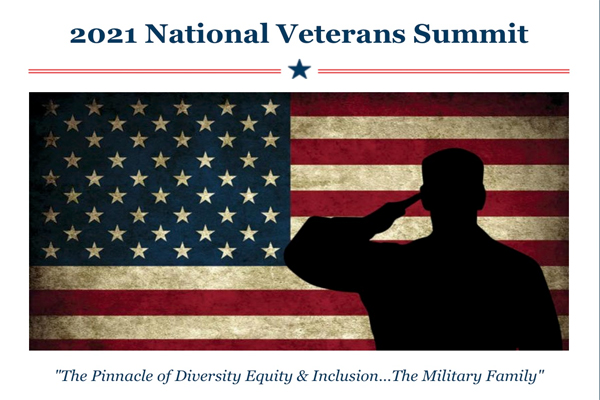 2021 National Veterans Summit

"The Pinnacle of Diversity Equity & Inclusion...The Military Family"